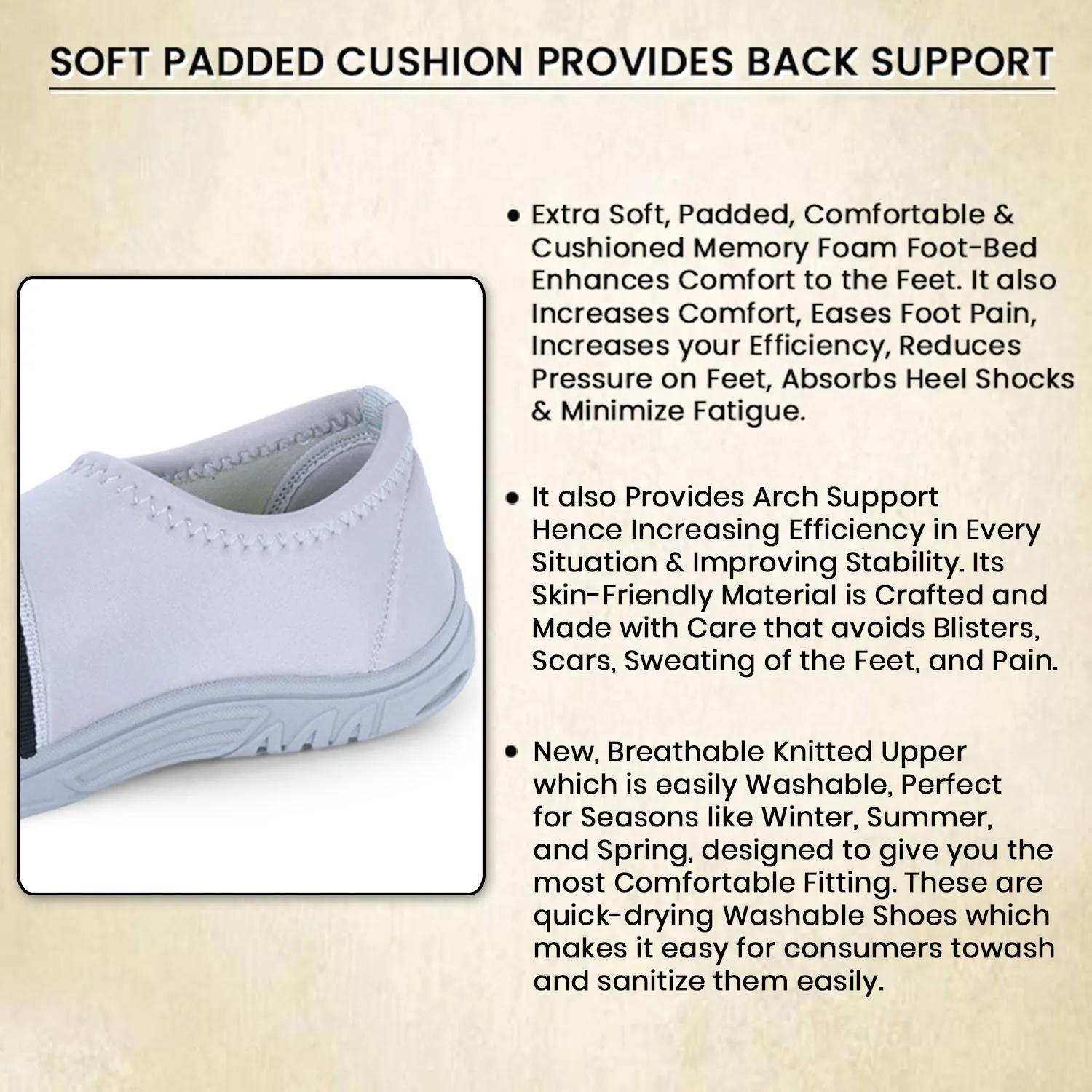 SOFT PADDED CUSHION PROVIDES BACK SUPPORT

• Extra Soft, Padded, Comfortable & Cushioned Memory Foam Foot-Bed Enhances Comfort to the Feet. It also Increases Comfort, Eases Foot Pain, Increases your Efficiency, Reduces Pressure on Feet, Absorbs Heel Shocks & Minimize Fatigue.

• It also Provides Arch Support Hence Increasing Efficiency in Every Situation & Improving Stability. Its Skin-Friendly Material is Crafted and Made with Care that avoids Blisters, Scars, Sweating of the Feet, and Pain.

• New, Breathable Knitted Upper which is easily Washable, Perfect for Seasons like Winter, Summer, and Spring, designed to give you the most Comfortable Fitting. These are quick-drying Washable Shoes which makes it easy for consumers towash and sanitize them easily.